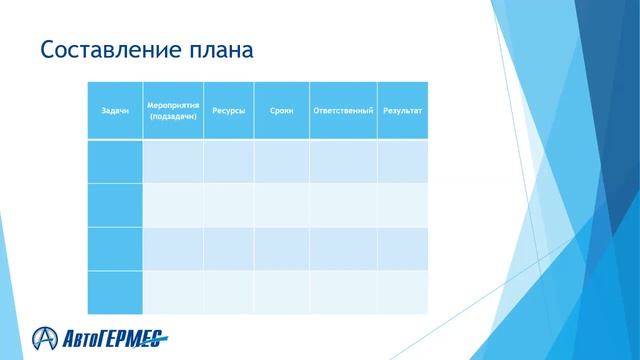 Составление плана

| Задачи | Мероприятия (подзадачи) | Ресурсы | Сроки | Ответственный | Результат |
|---|---|---|---|---|---|
| | | | | | |
| | | | | | |
| | | | | | |
| | | | | | |

АвтоГЕРМЕС